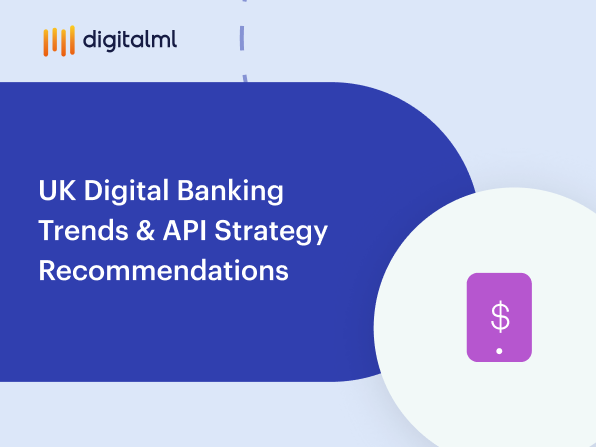 digitalml

UK Digital Banking Trends & API Strategy Recommendations

$